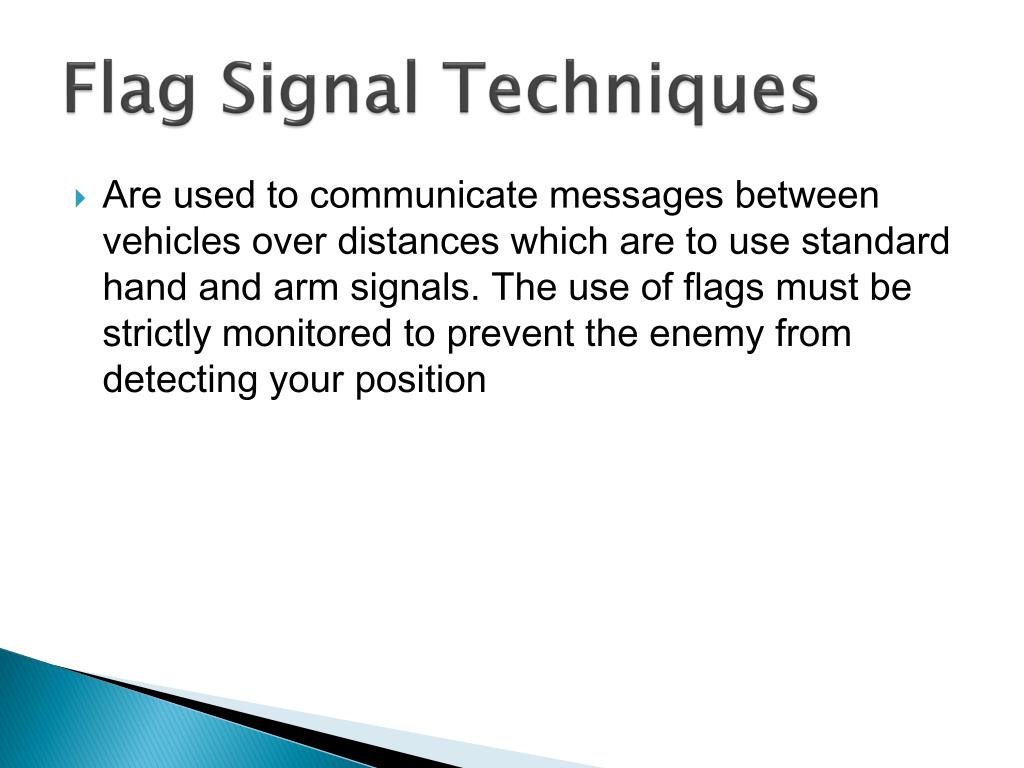 Flag Signal Techniques

Are used to communicate messages between vehicles over distances which are to use standard hand and arm signals. The use of flags must be strictly monitored to prevent the enemy from detecting your position